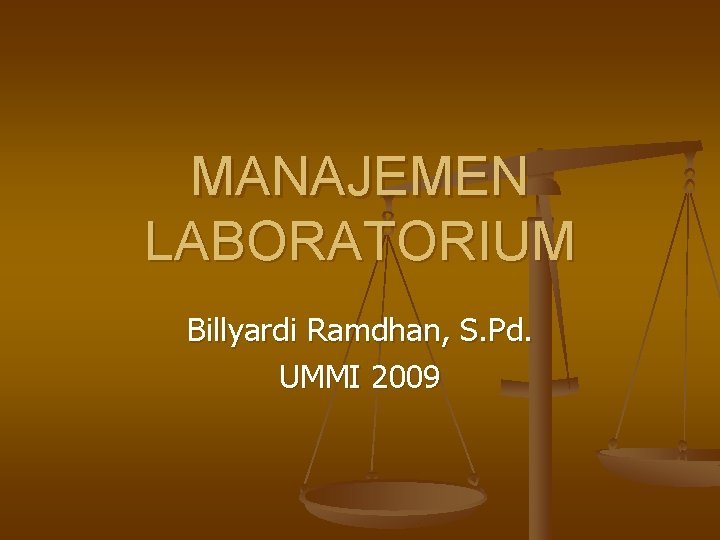 MANAJEMEN LABORATORIUM

Billyardi Ramdhan, S.Pd.
UMMI 2009